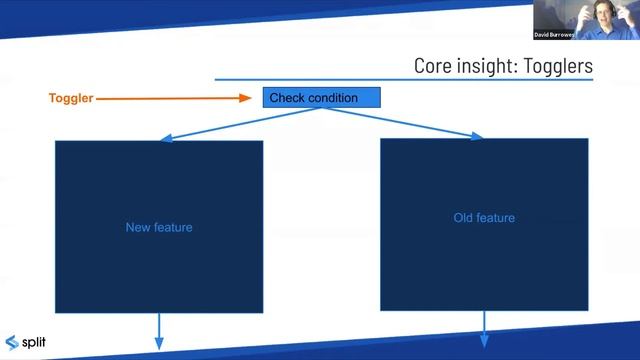 David Burrowes

Core insight: Togglers

Toggler

Check condition

New feature

Old feature

split